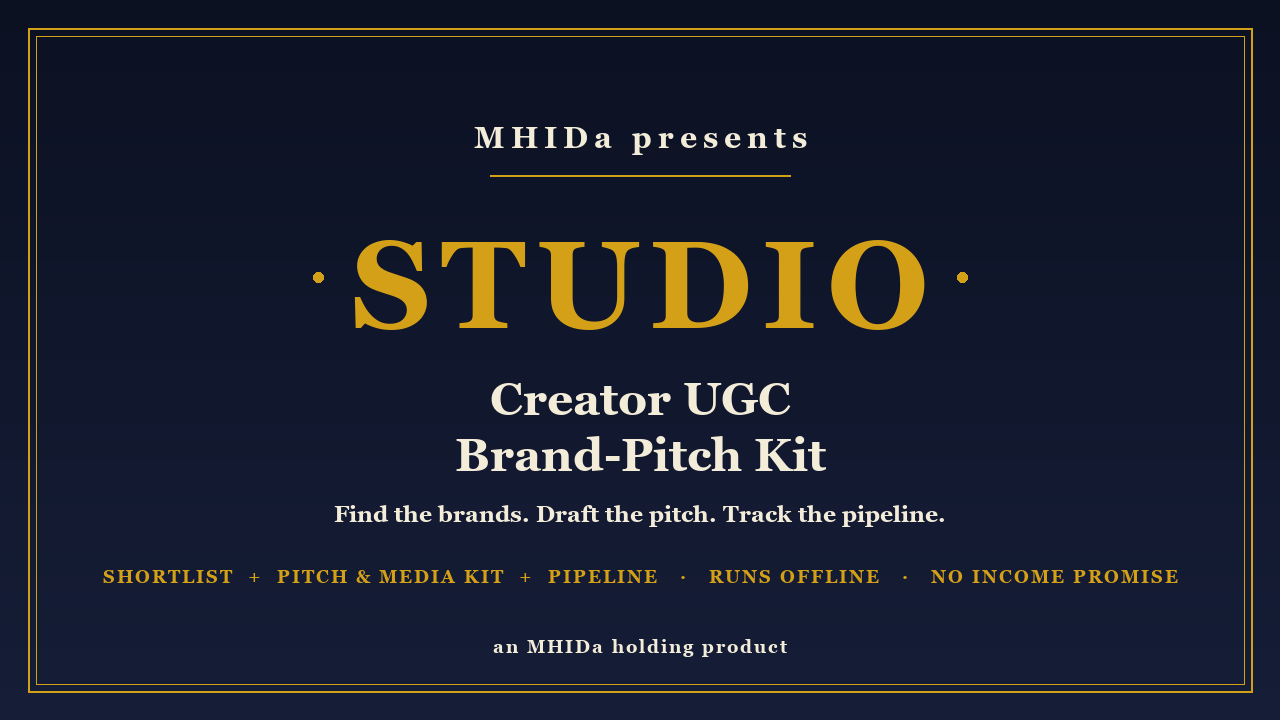 MHIDa presents

STUDIO

Creator UGC
Brand-Pitch Kit

Find the brands. Draft the pitch. Track the pipeline.

SHORTLIST + PITCH & MEDIA KIT + PIPELINE · RUNS OFFLINE · NO INCOME PROMISE

an MHIDa holding product